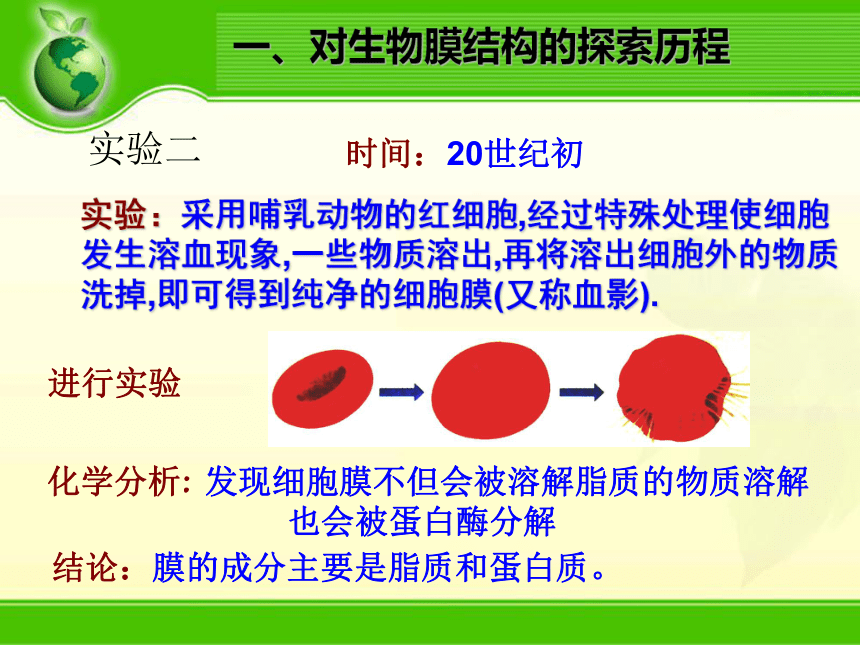 一、对生物膜结构的探索历程

实验二

时间：20世纪初

实验：采用哺乳动物的红细胞,经过特殊处理使细胞发生溶血现象,一些物质溶出,再将溶出细胞外的物质洗掉,即可得到纯净的细胞膜(又称血影).

进行实验

化学分析: 发现细胞膜不但会被溶解脂质的物质溶解也会被蛋白酶分解

结论：膜的成分主要是脂质和蛋白质。